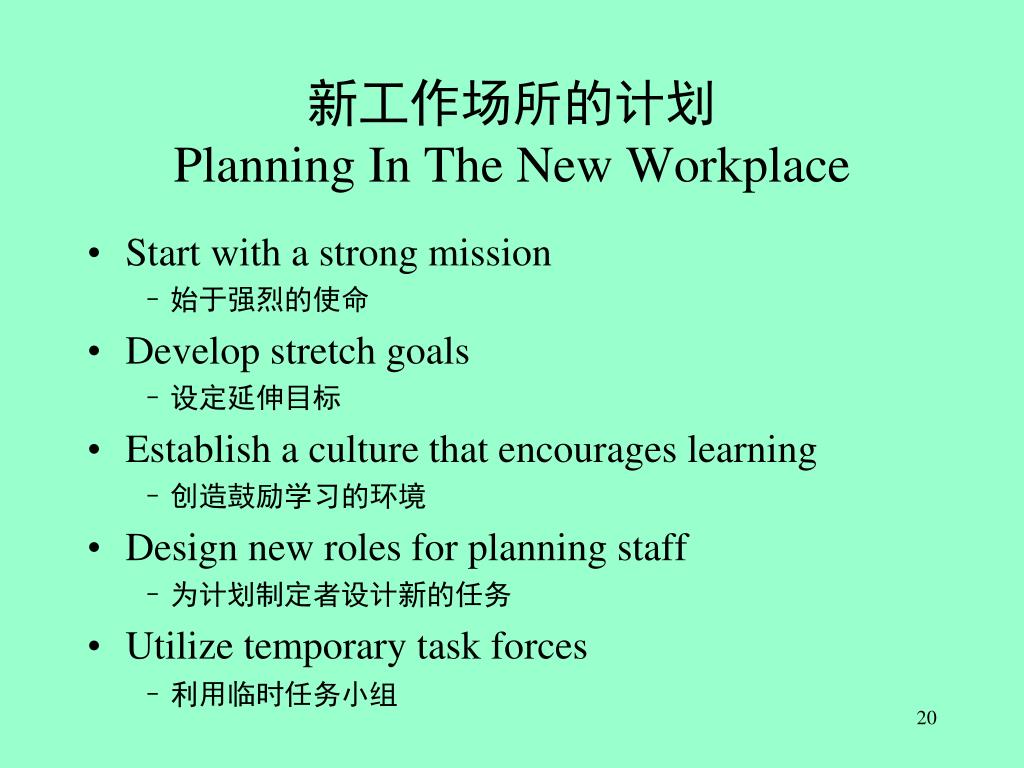 新工作场所的计划
Planning In The New Workplace

• Start with a strong mission
– 始于强烈的使命
• Develop stretch goals
– 设定延伸目标
• Establish a culture that encourages learning
– 创造鼓励学习的环境
• Design new roles for planning staff
– 为计划制定者设计新的任务
• Utilize temporary task forces
– 利用临时任务小组

20